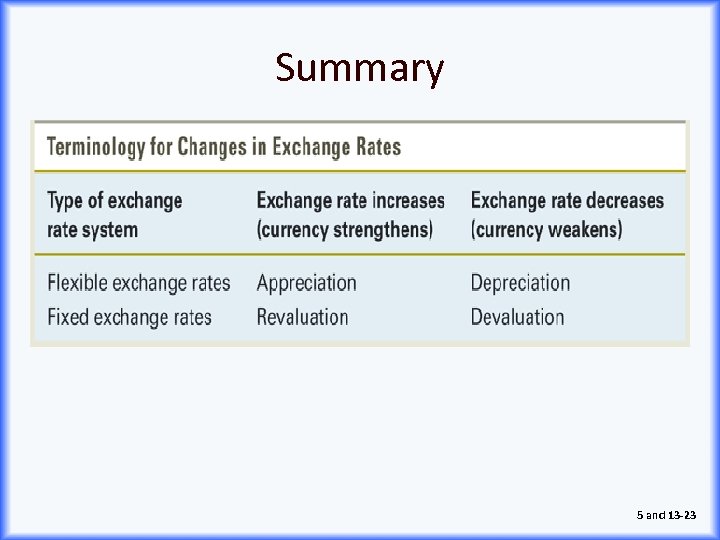 Summary

Terminology for Changes in Exchange Rates

| Type of exchange rate system | Exchange rate increases (currency strengthens) | Exchange rate decreases (currency weakens) |
|---|---|---|
| Flexible exchange rates | Appreciation | Depreciation |
| Fixed exchange rates | Revaluation | Devaluation |

5 and 13-23